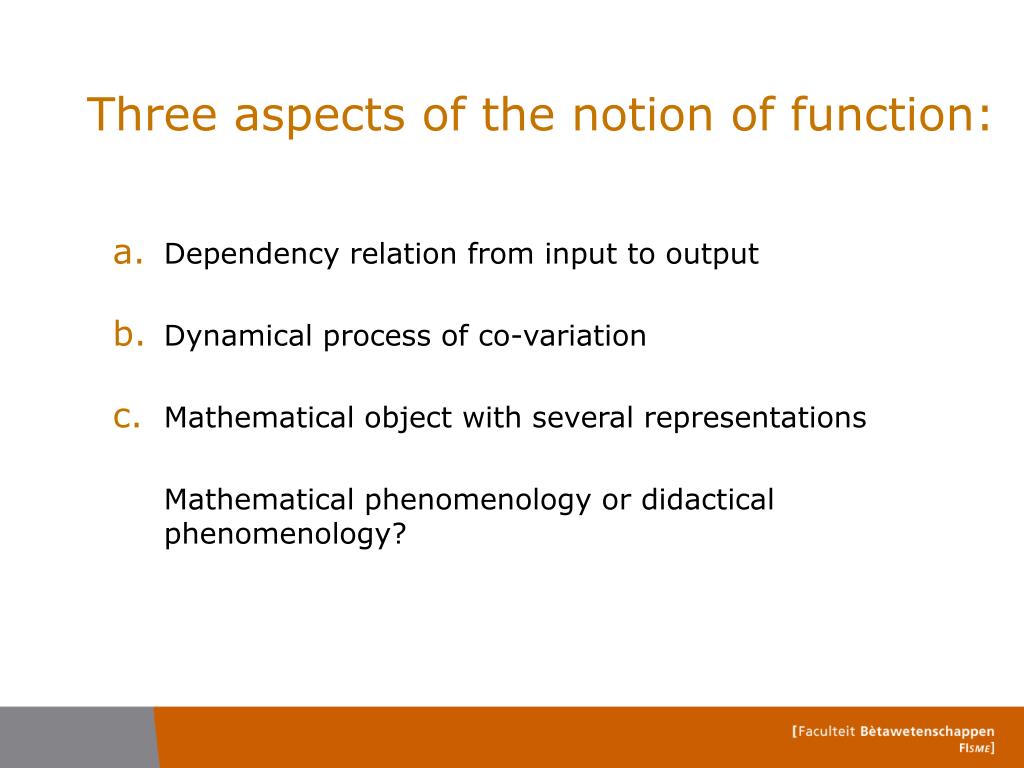 Three aspects of the notion of function:

a. Dependency relation from input to output

b. Dynamical process of co-variation

c. Mathematical object with several representations

Mathematical phenomenology or didactical phenomenology?

[Faculteit Bètawetenschappen FIsme]